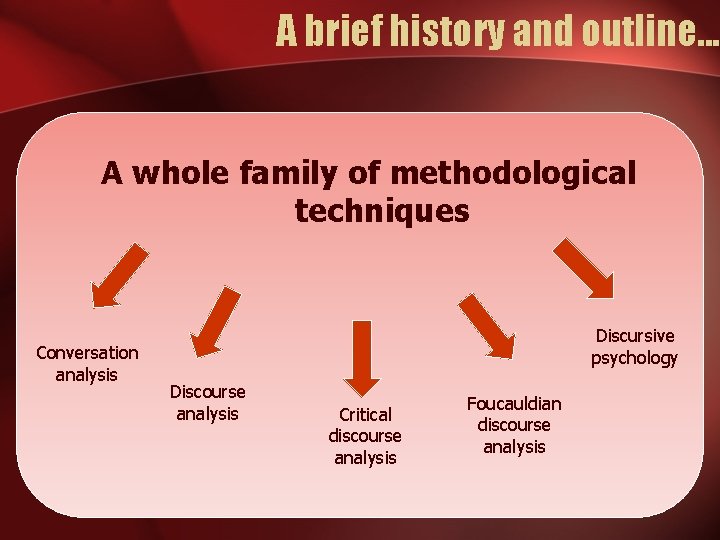 A brief history and outline...

A whole family of methodological techniques

Conversation analysis

Discourse analysis

Critical discourse analysis

Foucauldian discourse analysis

Discursive psychology